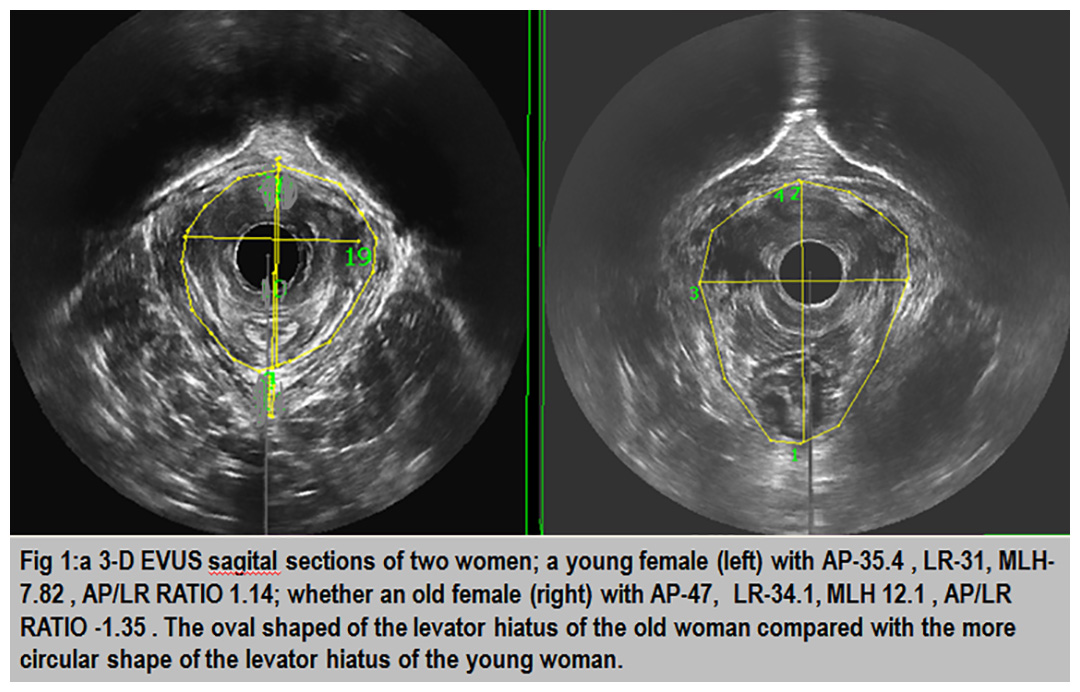 2
19
1
4 2
3
1

Fig 1:a 3-D EVUS sagital sections of two women; a young female (left) with AP-35.4 , LR-31, MLH-7.82 , AP/LR RATIO 1.14; whether an old female (right) with AP-47, LR-34.1, MLH 12.1 , AP/LR RATIO -1.35 . The oval shaped of the levator hiatus of the old woman compared with the more circular shape of the levator hiatus of the young woman.